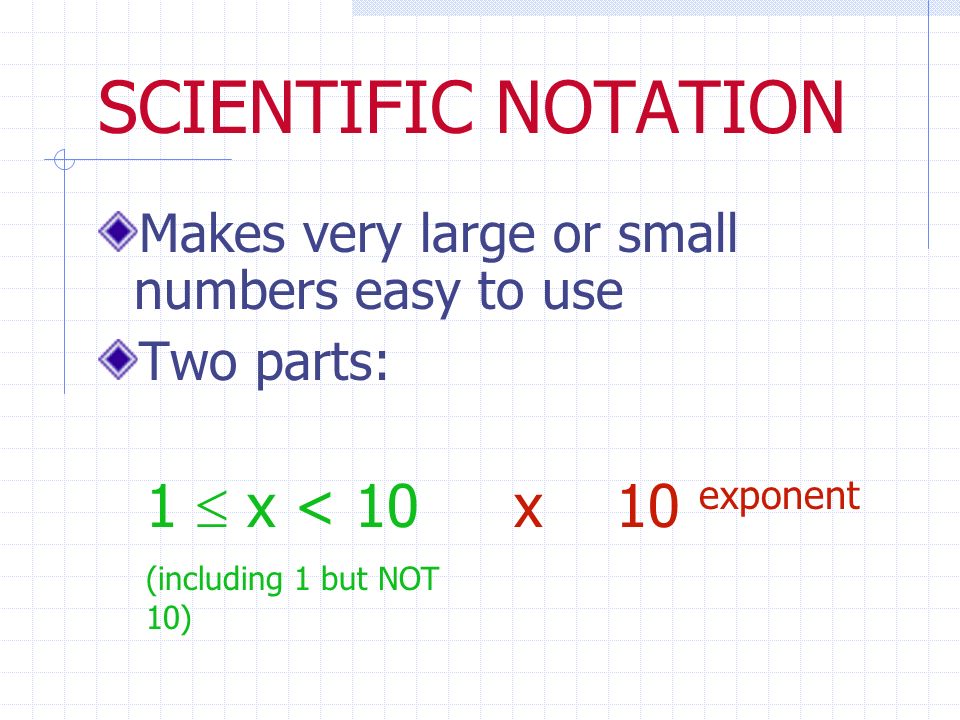 SCIENTIFIC NOTATION

Makes very large or small numbers easy to use

Two parts:

$1 \leq x < 10$ x $10^{\text{exponent}}$

(including 1 but NOT 10)